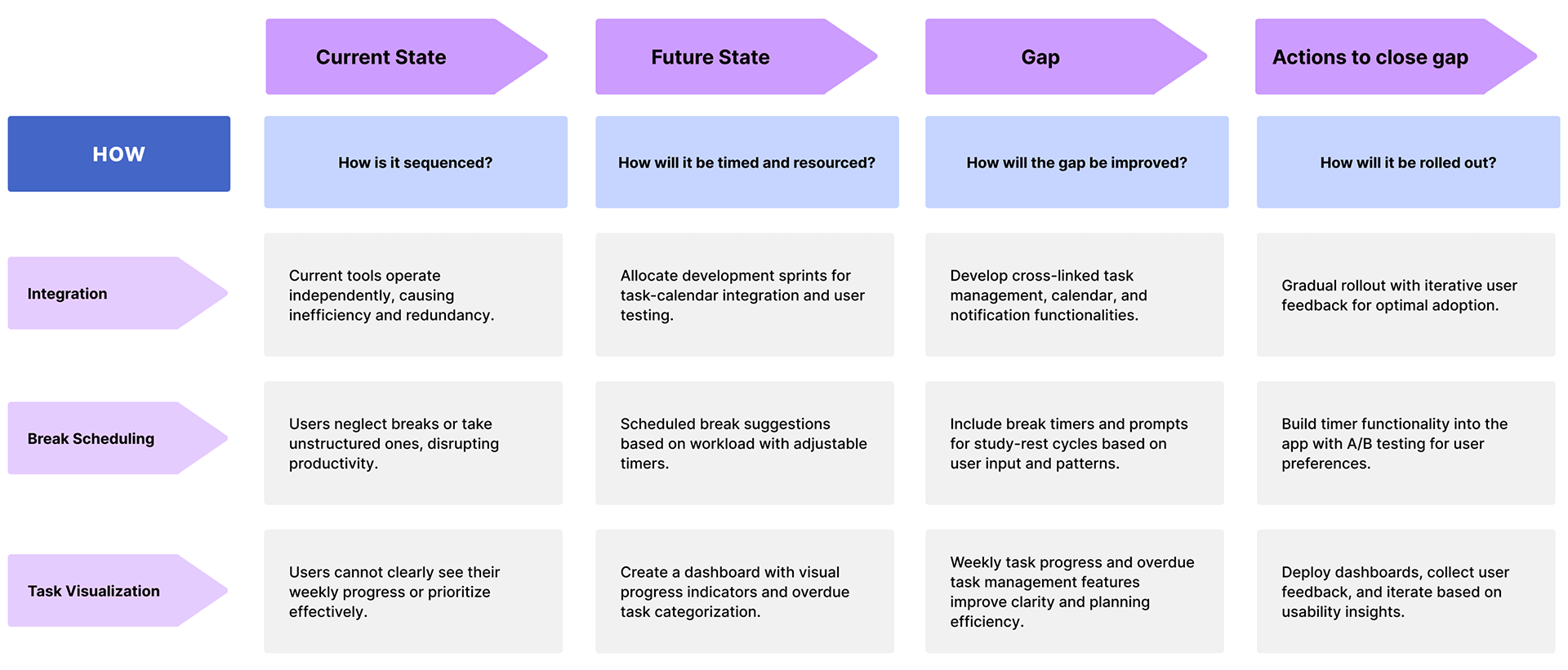 |  | Current State | Future State | Gap | Actions to close gap |
|---|---|---|---|---|
| HOW | How is it sequenced? | How will it be timed and resourced? | How will the gap be improved? | How will it be rolled out? |
| Integration | Current tools operate independently, causing inefficiency and redundancy. | Allocate development sprints for task-calendar integration and user testing. | Develop cross-linked task management, calendar, and notification functionalities. | Gradual rollout with iterative user feedback for optimal adoption. |
| Break Scheduling | Users neglect breaks or take unstructured ones, disrupting productivity. | Scheduled break suggestions based on workload with adjustable timers. | Include break timers and prompts for study-rest cycles based on user input and patterns. | Build timer functionality into the app with A/B testing for user preferences. |
| Task Visualization | Users cannot clearly see their weekly progress or prioritize effectively. | Create a dashboard with visual progress indicators and overdue task categorization. | Weekly task progress and overdue task management features improve clarity and planning efficiency. | Deploy dashboards, collect user feedback, and iterate based on usability insights. |